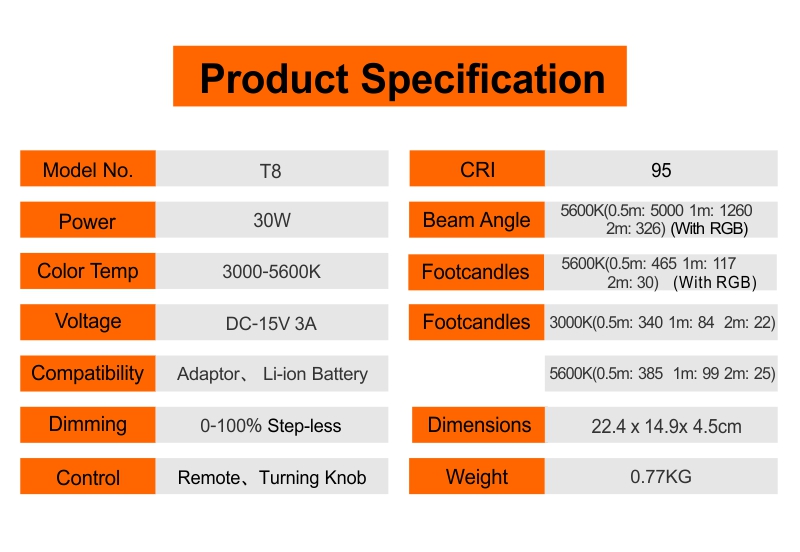 Product Specification

| Model No. | T8 |
|---|---|
| Power | 30W |
| Color Temp | 3000-5600K |
| Voltage | DC-15V 3A |
| Compatibility | Adaptor、 Li-ion Battery |
| Dimming | 0-100% Step-less |
| Control | Remote、Turning Knob |

| CRI | 95 |
|---|---|
| Beam Angle | 5600K(0.5m: 5000 1m: 1260 2m: 326) (With RGB) |
| Footcandles | 5600K(0.5m: 465 1m: 117 2m: 30) (With RGB) |
| Footcandles | 3000K(0.5m: 340 1m: 84 2m: 22) |
| | 5600K(0.5m: 385 1m: 99 2m: 25) |
| Dimensions | 22.4 x 14.9x 4.5cm |
| Weight | 0.77KG |